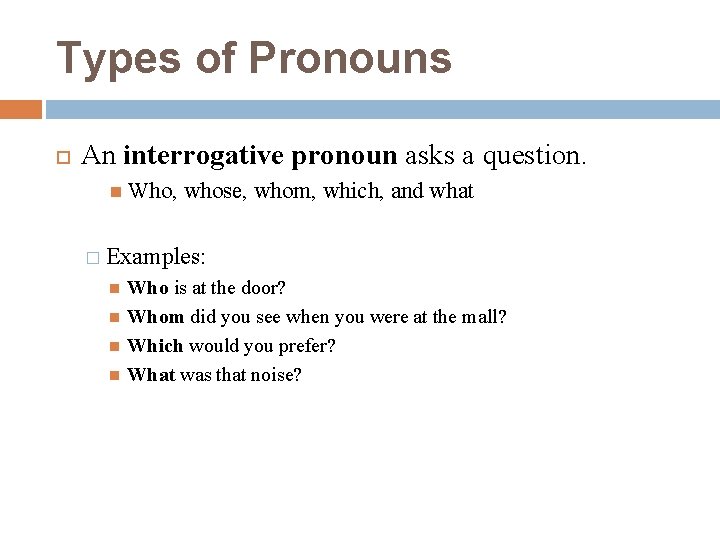 Types of Pronouns

An interrogative pronoun asks a question.

Who, whose, whom, which, and what

Examples:

Who is at the door?

Whom did you see when you were at the mall?

Which would you prefer?

What was that noise?